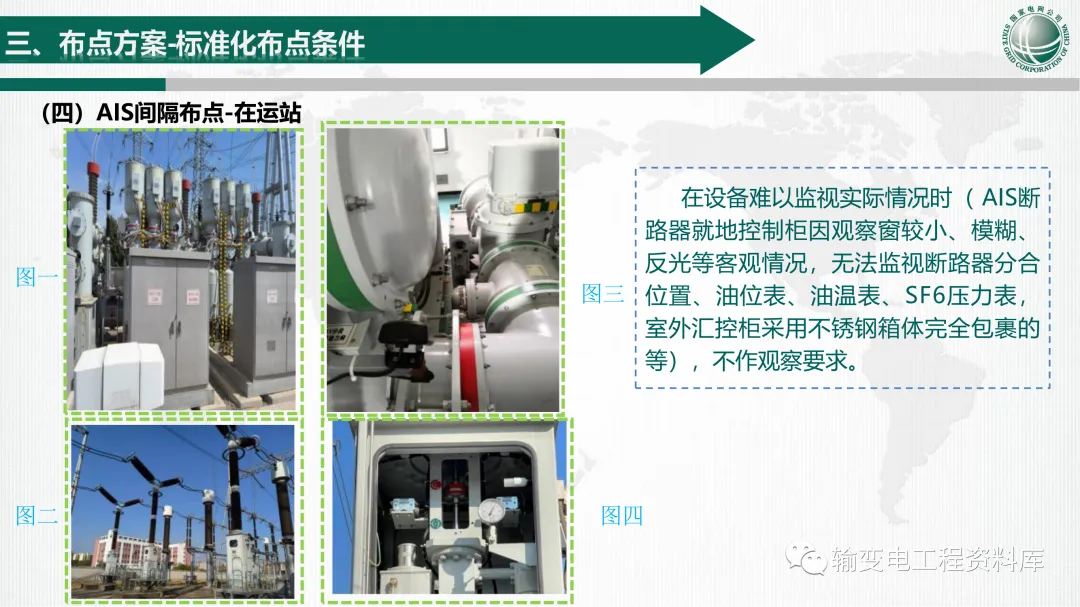 三、布点方案-标准化布点条件

国家电网公司 STATE GRID CORPORATION OF CHINA

（四）AIS间隔布点-在运站

图一

图二

图三

图四

在设备难以监视实际情况时（AIS断路器就地控制柜因观察窗较小、模糊、反光等客观情况，无法监视断路器分合位置、油位表、油温表、SF6压力表，室外汇控柜采用不锈钢箱体完全包裹的等），不作观察要求。

输变电工程资料库